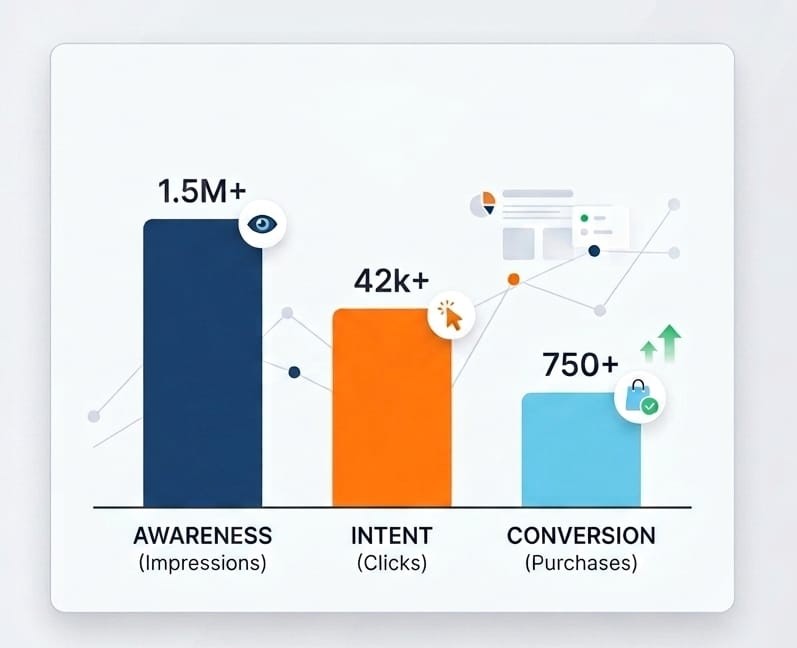 1.5M+

42k+

750+

AWARENESS
(Impressions)

INTENT
(Clicks)

CONVERSION
(Purchases)